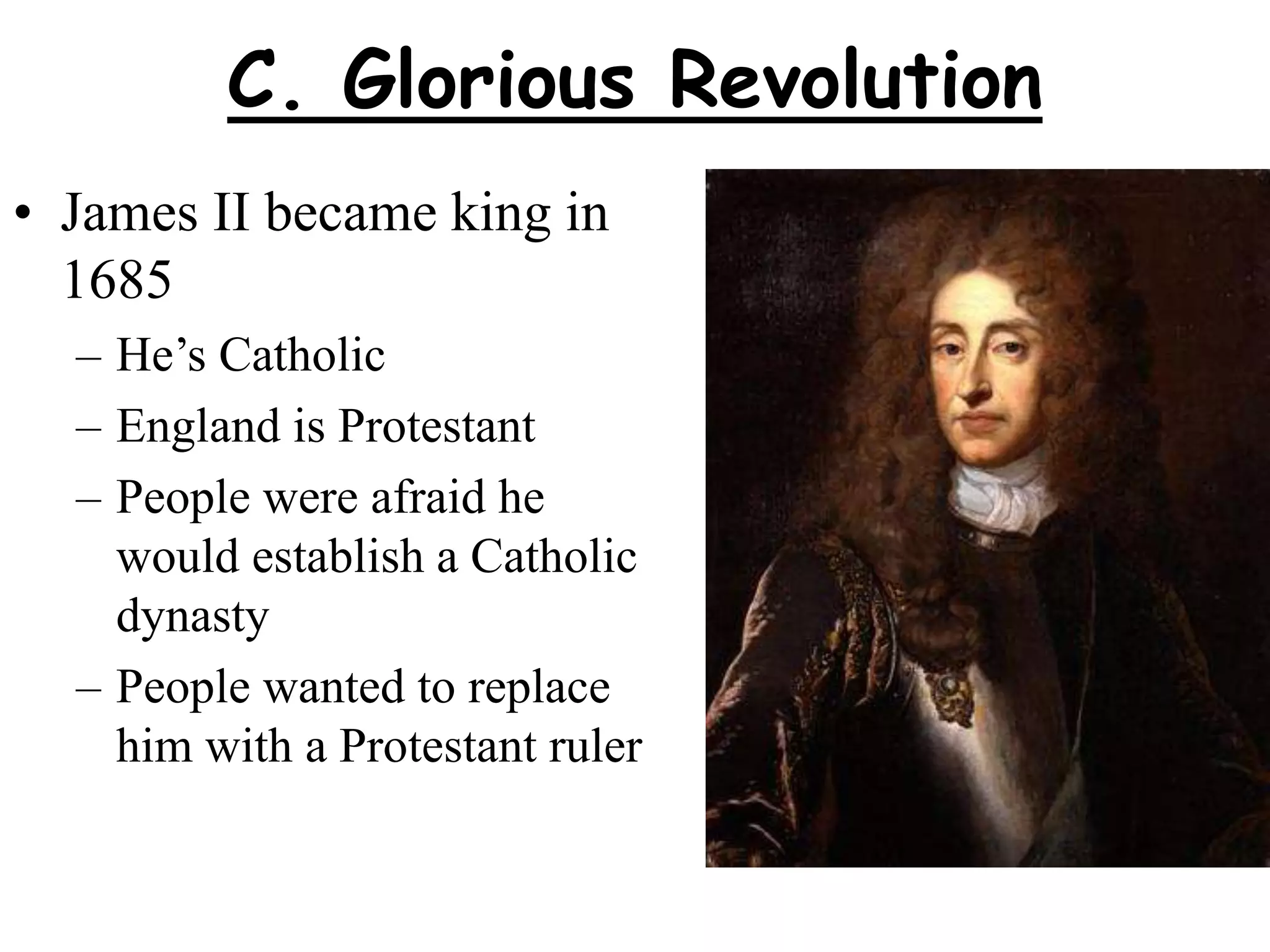 C. Glorious Revolution

• James II became king in 1685
– He’s Catholic
– England is Protestant
– People were afraid he would establish a Catholic dynasty
– People wanted to replace him with a Protestant ruler